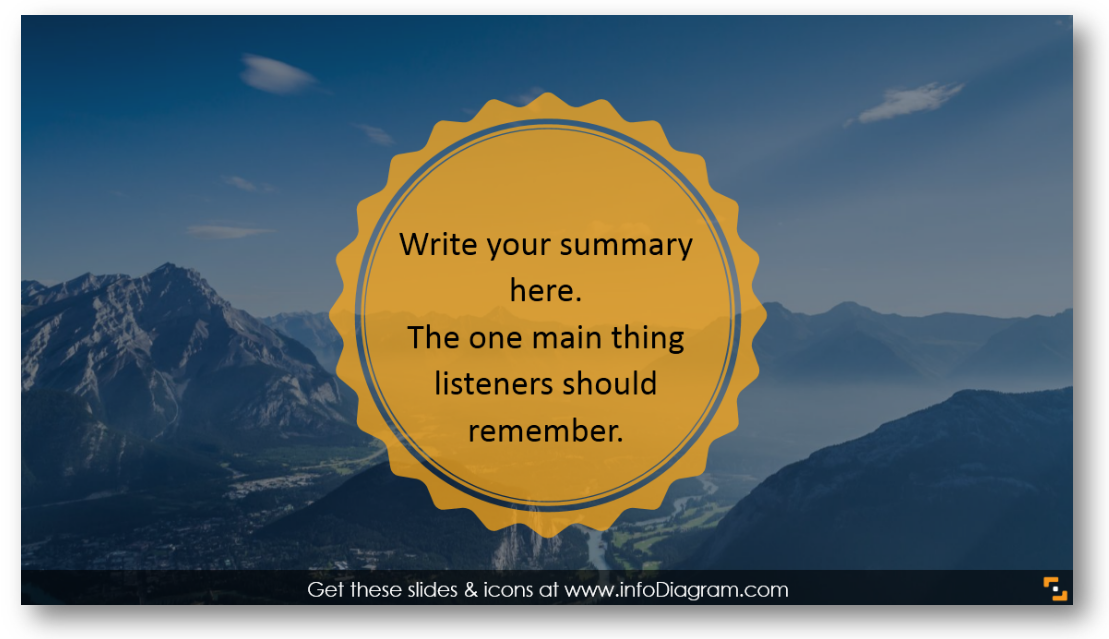 Write your summary here.
The one main thing listeners should remember.

Get these slides & icons at www.infoDiagram.com